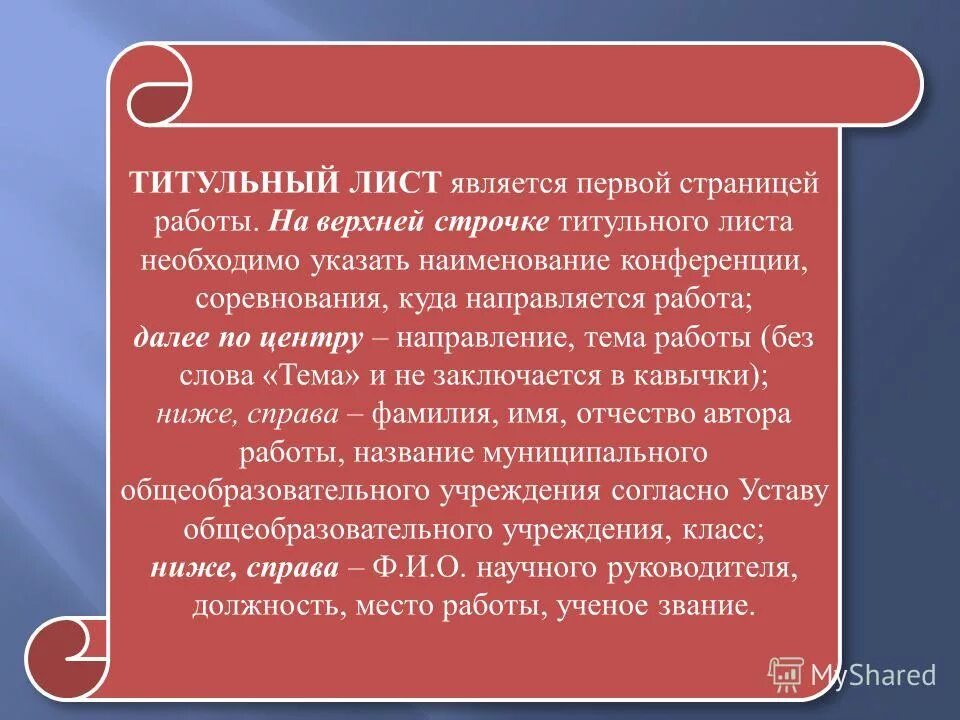 ТИТУЛЬНЫЙ ЛИСТ является первой страницей работы. На верхней строчке титульного листа необходимо указать наименование конференции, соревнования, куда направляется работа; далее по центру – направление, тема работы (без слова «Тема» и не заключается в кавычки); ниже, справа – фамилия, имя, отчество автора работы, название муниципального общеобразовательного учреждения согласно Уставу общеобразовательного учреждения, класс; ниже, справа – Ф.И.О. научного руководителя, должность, место работы, ученое звание.

MyShared